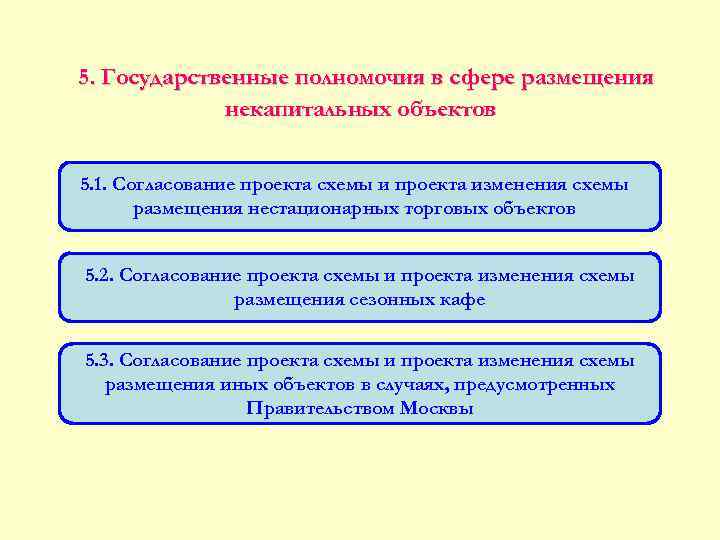 5. Государственные полномочия в сфере размещения некапитальных объектов

5.1. Согласование проекта схемы и проекта изменения схемы размещения нестационарных торговых объектов

5.2. Согласование проекта схемы и проекта изменения схемы размещения сезонных кафе

5.3. Согласование проекта схемы и проекта изменения схемы размещения иных объектов в случаях, предусмотренных Правительством Москвы